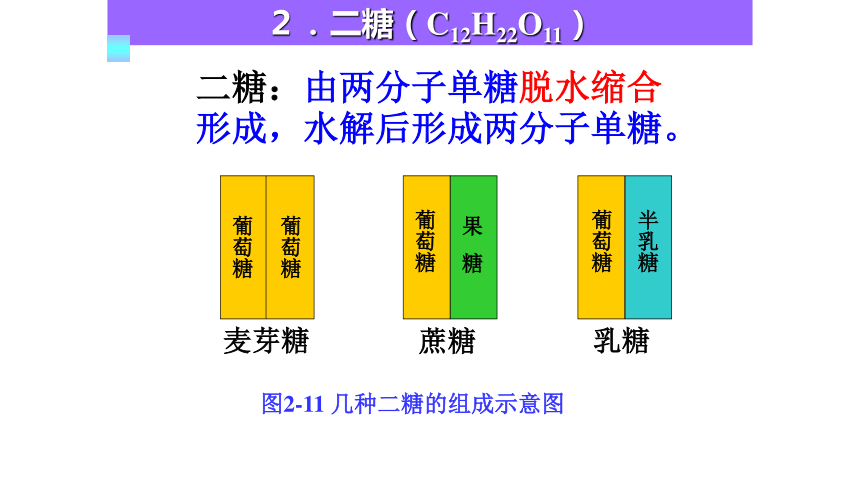 2．二糖（$C_{12}H_{22}O_{11}$）

二糖：由两分子单糖脱水缩合形成，水解后形成两分子单糖。

葡萄糖 葡萄糖
麦芽糖

葡萄糖 果糖
蔗糖

葡萄糖 半乳糖
乳糖

图2-11 几种二糖的组成示意图